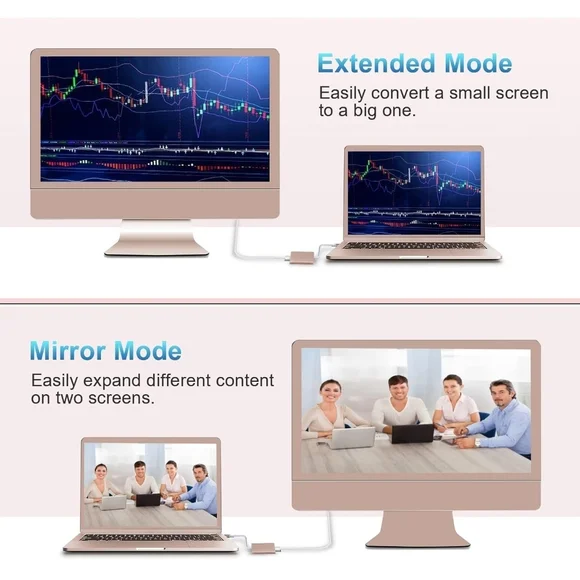 Extended Mode
Easily convert a small screen to a big one.

Mirror Mode
Easily expand different content on two screens.